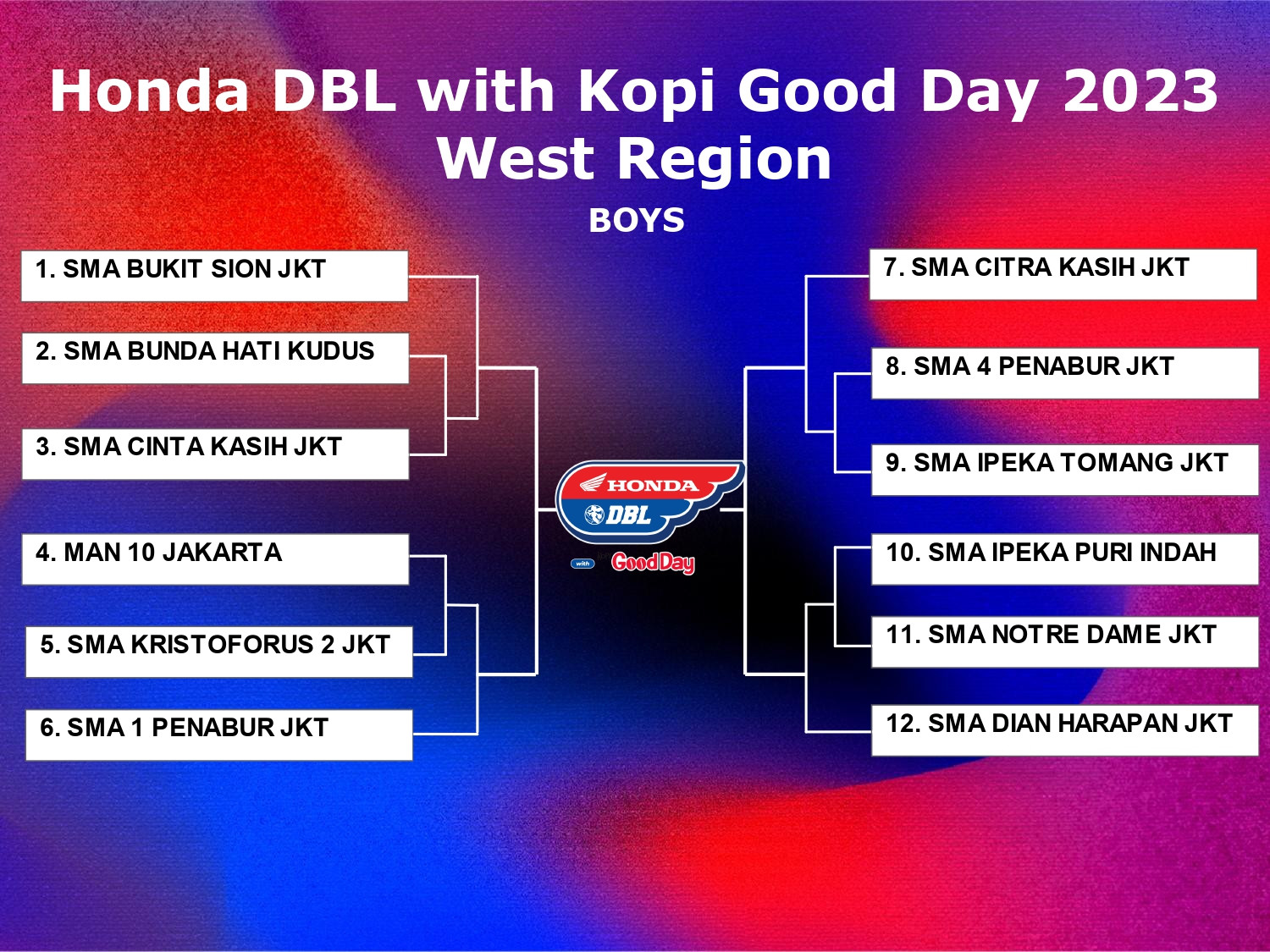 Honda DBL with Kopi Good Day 2023
West Region

BOYS

1. SMA BUKIT SION JKT

2. SMA BUNDA HATI KUDUS

3. SMA CINTA KASIH JKT

4. MAN 10 JAKARTA

5. SMA KRISTOFORUS 2 JKT

6. SMA 1 PENABUR JKT

HONDA
DBL
with
GoodDay

7. SMA CITRA KASIH JKT

8. SMA 4 PENABUR JKT

9. SMA IPEKA TOMANG JKT

10. SMA IPEKA PURI INDAH

11. SMA NOTRE DAME JKT

12. SMA DIAN HARAPAN JKT